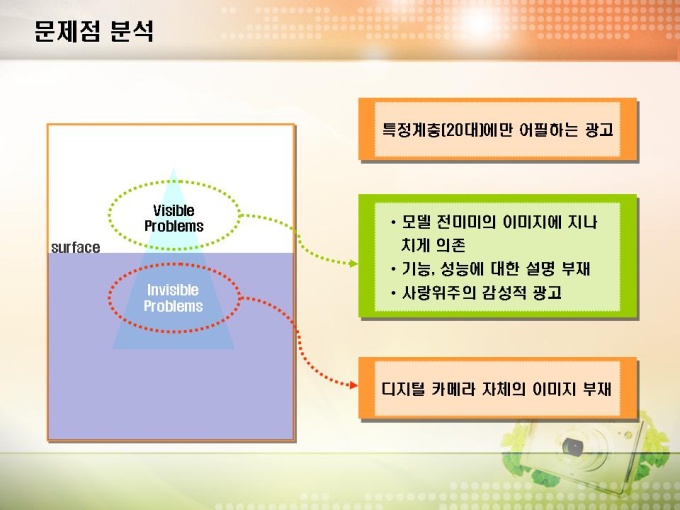 문제점 분석

Visible Problems

surface

Invisible Problems

특정계층(20대)에만 어필하는 광고

• 모델 전미미의 이미지에 지나치게 의존
• 기능, 성능에 대한 설명 부재
• 사랑위주의 감성적 광고

디지털 카메라 자체의 이미지 부재